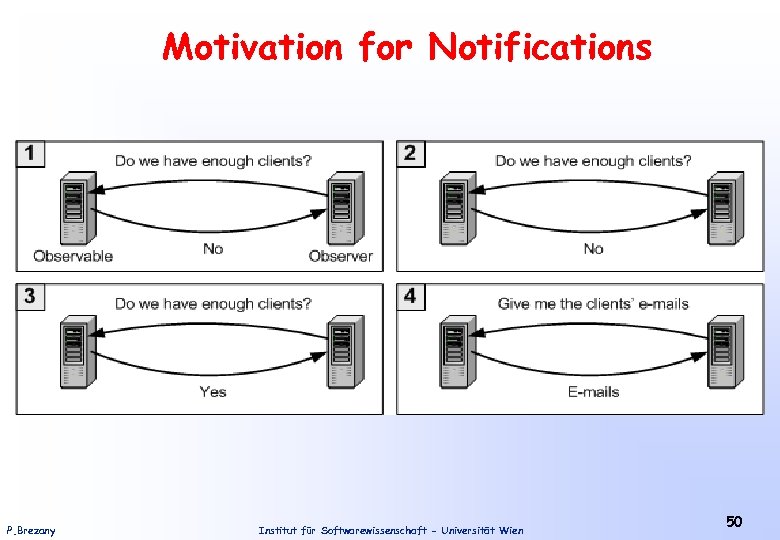 Motivation for Notifications

1
Do we have enough clients?
Observable
No
Observer

2
Do we have enough clients?
No

3
Do we have enough clients?
Yes

4
Give me the clients' e-mails
E-mails

P.Brezany
Institut für Softwarewissenschaft - Universität Wien
50